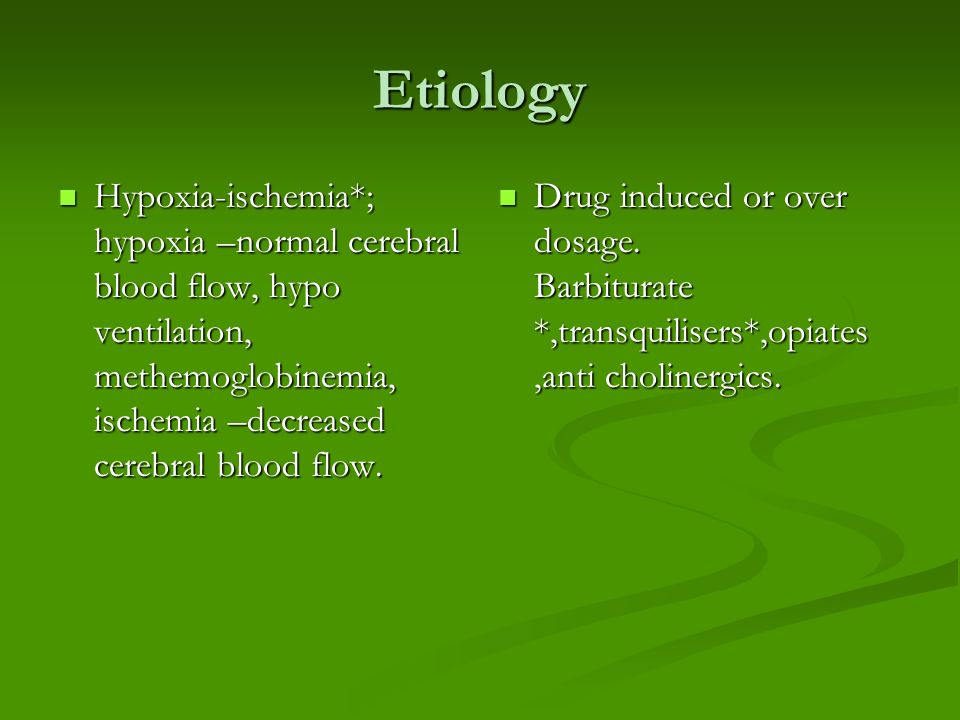 Etiology

Hypoxia-ischemia*; hypoxia –normal cerebral blood flow, hypo ventilation, methemoglobinemia, ischemia –decreased cerebral blood flow.

Drug induced or over dosage.
Barbiturate *,transquilisers*,opiates ,anti cholinergics.